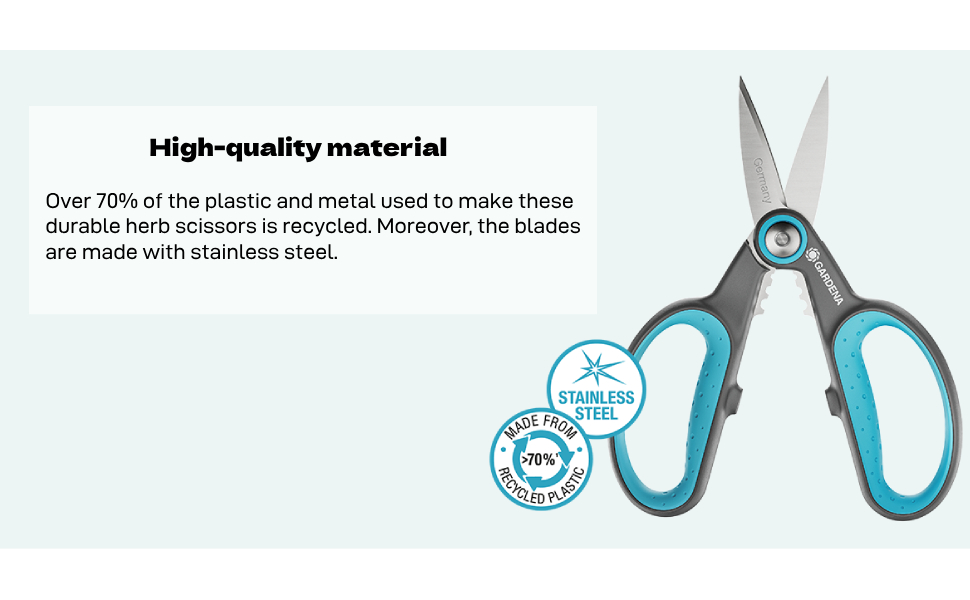 High-quality material

Over 70% of the plastic and metal used to make these durable herb scissors is recycled. Moreover, the blades are made with stainless steel.

Germany

GARDENA

STAINLESS STEEL

MADE FROM >70%* RECYCLED PLASTIC